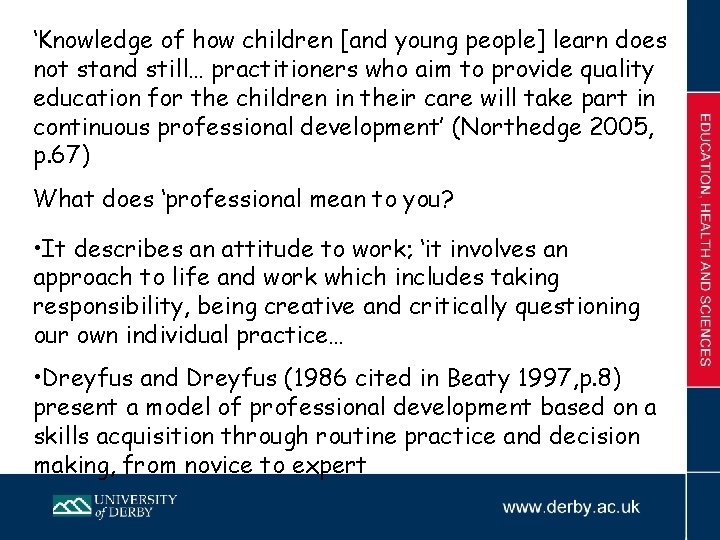 ‘Knowledge of how children [and young people] learn does not stand still… practitioners who aim to provide quality education for the children in their care will take part in continuous professional development’ (Northedge 2005, p.67)

What does ‘professional mean to you?

•It describes an attitude to work; ‘it involves an approach to life and work which includes taking responsibility, being creative and critically questioning our own individual practice…

•Dreyfus and Dreyfus (1986 cited in Beaty 1997,p.8) present a model of professional development based on a skills acquisition through routine practice and decision making, from novice to expert

EDUCATION, HEALTH AND SCIENCES

UNIVERSITY of DERBY

www.derby.ac.uk